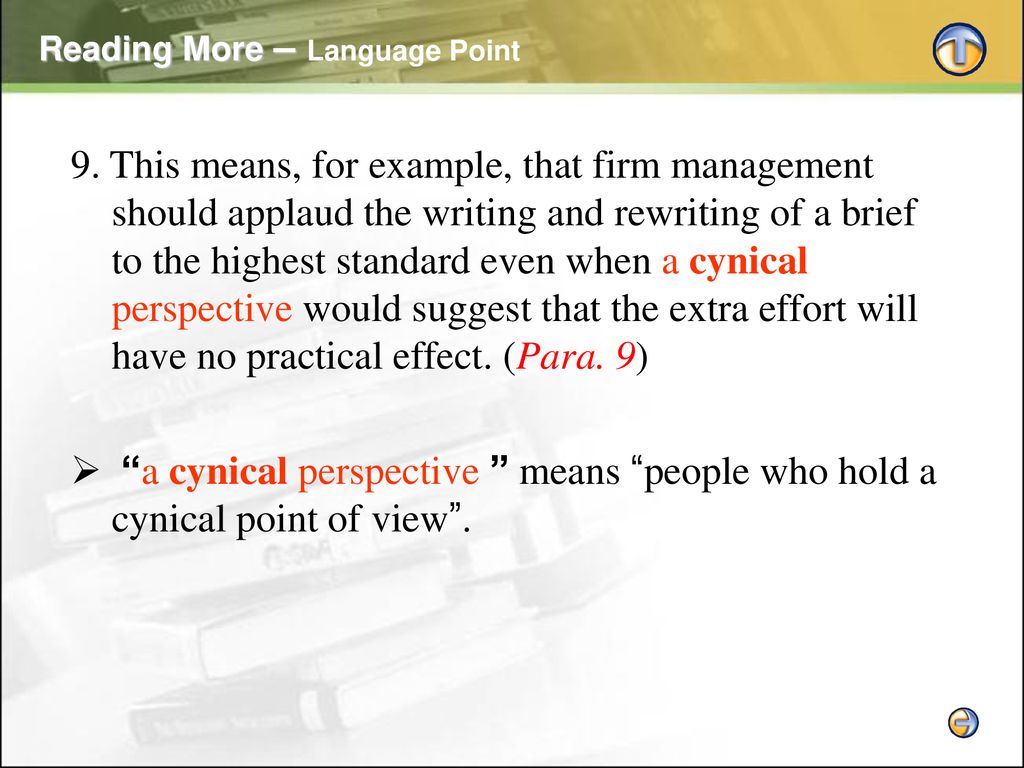 Reading More – Language Point

9. This means, for example, that firm management should applaud the writing and rewriting of a brief to the highest standard even when a cynical perspective would suggest that the extra effort will have no practical effect. (Para. 9)

➢ “a cynical perspective ” means “people who hold a cynical point of view”.